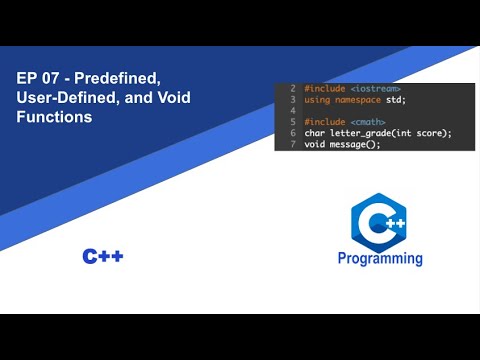 EP 07 - Predefined, User-Defined, and Void Functions

2 #include <iostream>
3 using namespace std;
4
5 #include <cmath>
6 char letter_grade(int score);
7 void message();

C++

C++

Programming